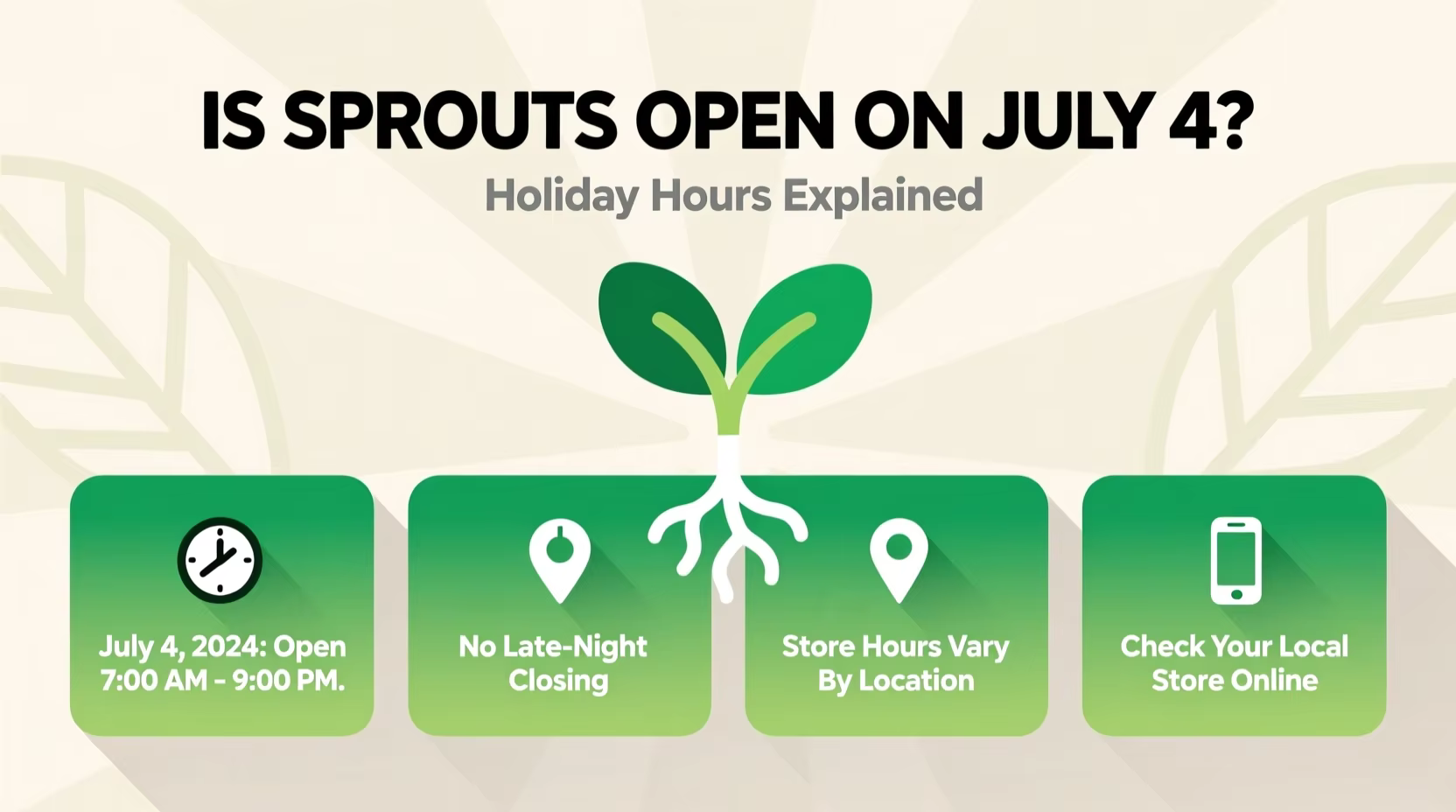 IS SPROUTS OPEN ON JULY 4?

Holiday Hours Explained

July 4, 2024: Open 7:00 AM - 9:00 PM.

No Late-Night Closing

Store Hours Vary By Location

Check Your Local Store Online